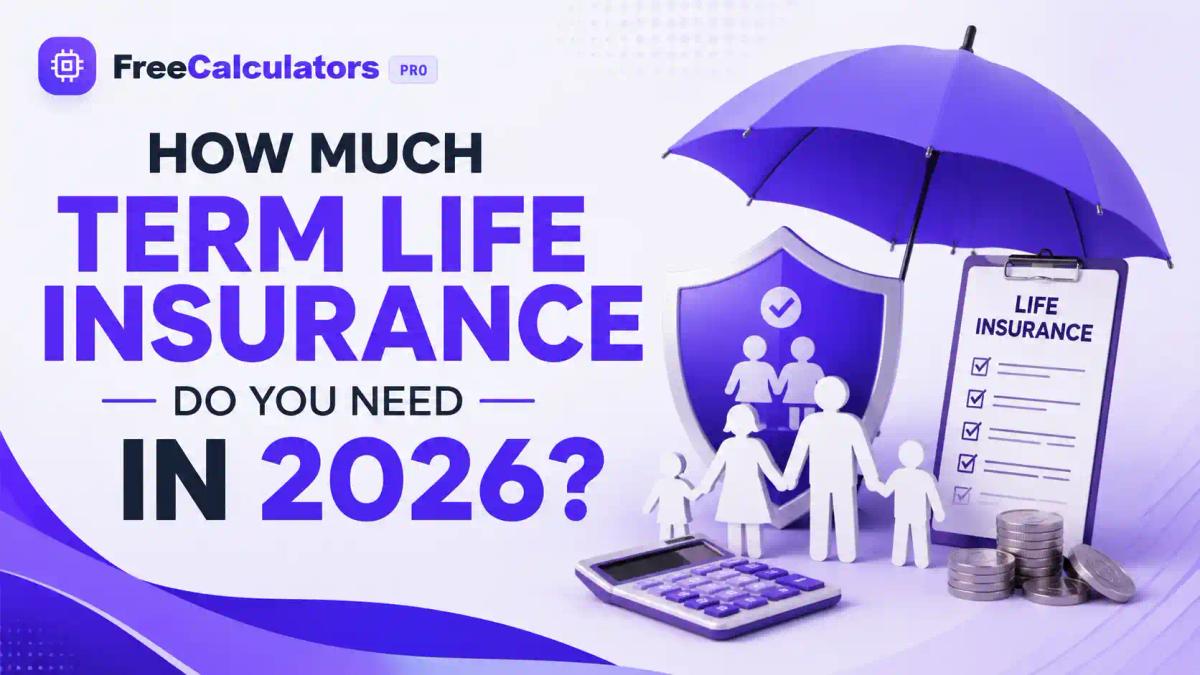 FreeCalculators PRO

HOW MUCH
TERM LIFE
INSURANCE
DO YOU NEED
IN 2026?

LIFE INSURANCE